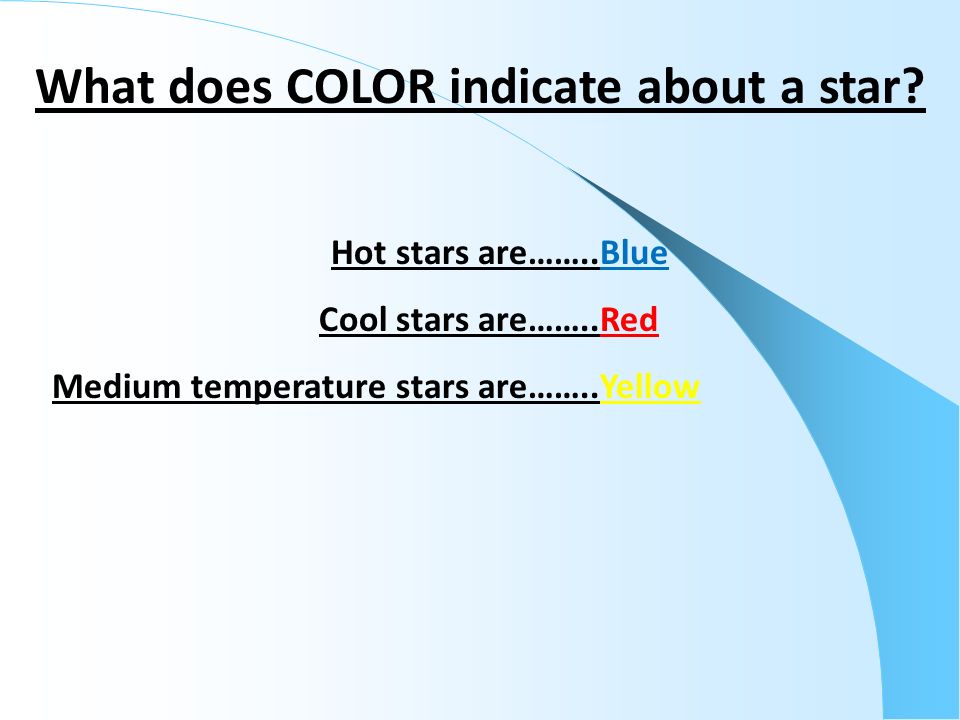 What does COLOR indicate about a star?

Hot stars are……..Blue

Cool stars are……..Red

Medium temperature stars are……..Yellow